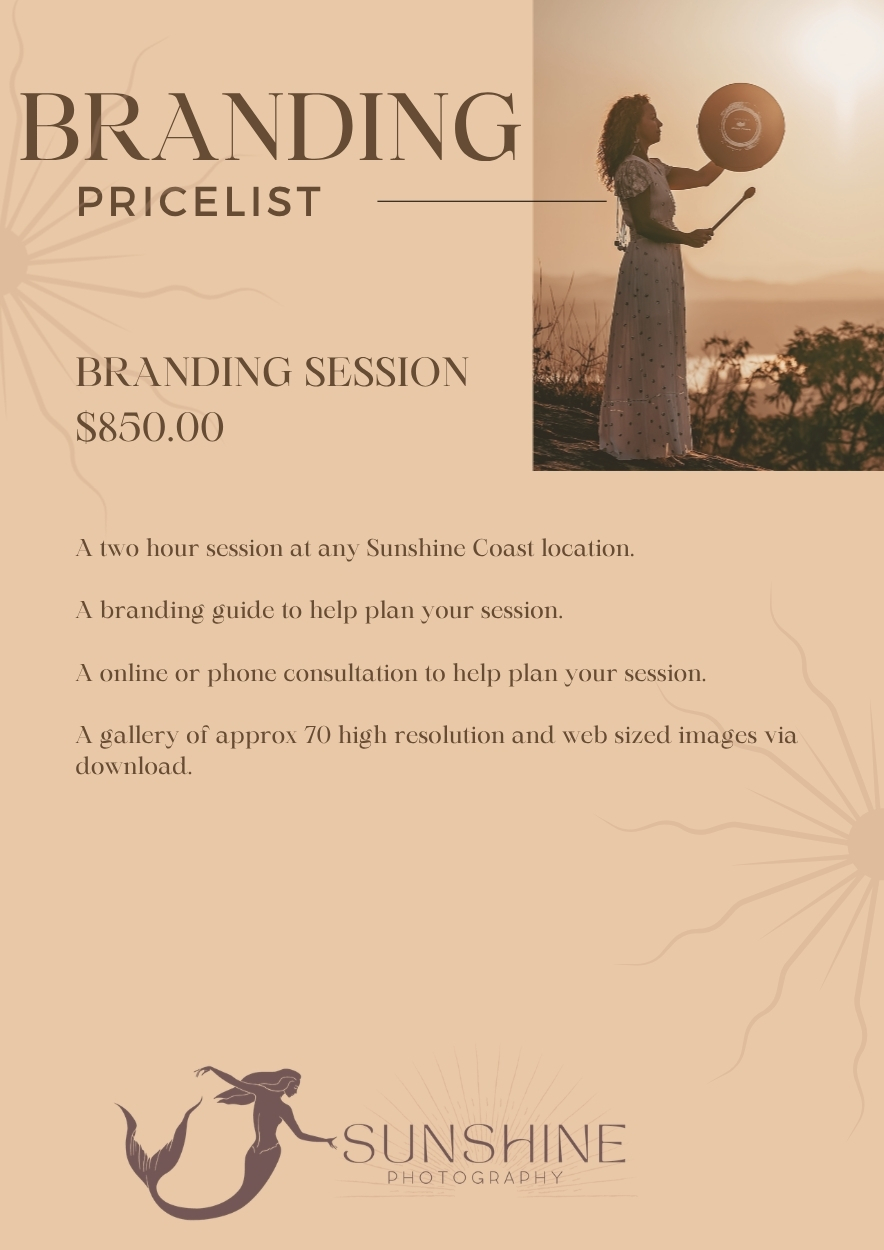 BRANDING
PRICELIST

BRANDING SESSION
$850.00

A two hour session at any Sunshine Coast location.

A branding guide to help plan your session.

A online or phone consultation to help plan your session.

A gallery of approx 70 high resolution and web sized images via download.

SUNSHINE
PHOTOGRAPHY